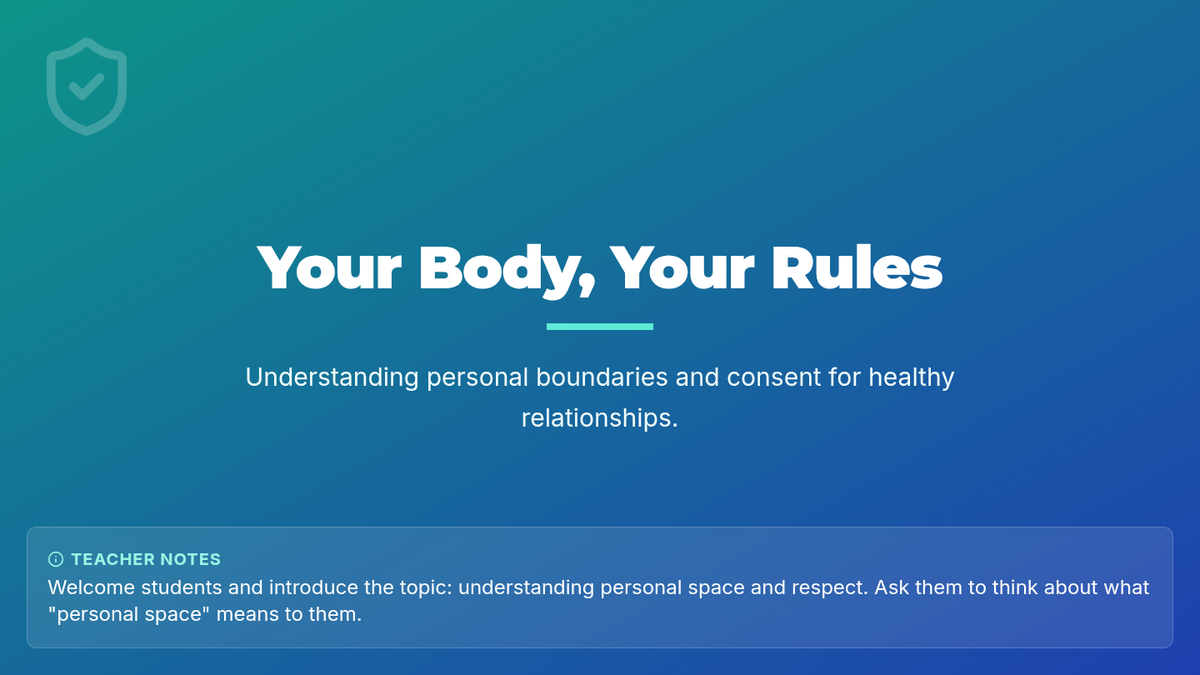 Your Body, Your Rules

Understanding personal boundaries and consent for healthy relationships.

TEACHER NOTES
Welcome students and introduce the topic: understanding personal space and respect. Ask them to think about what "personal space" means to them.